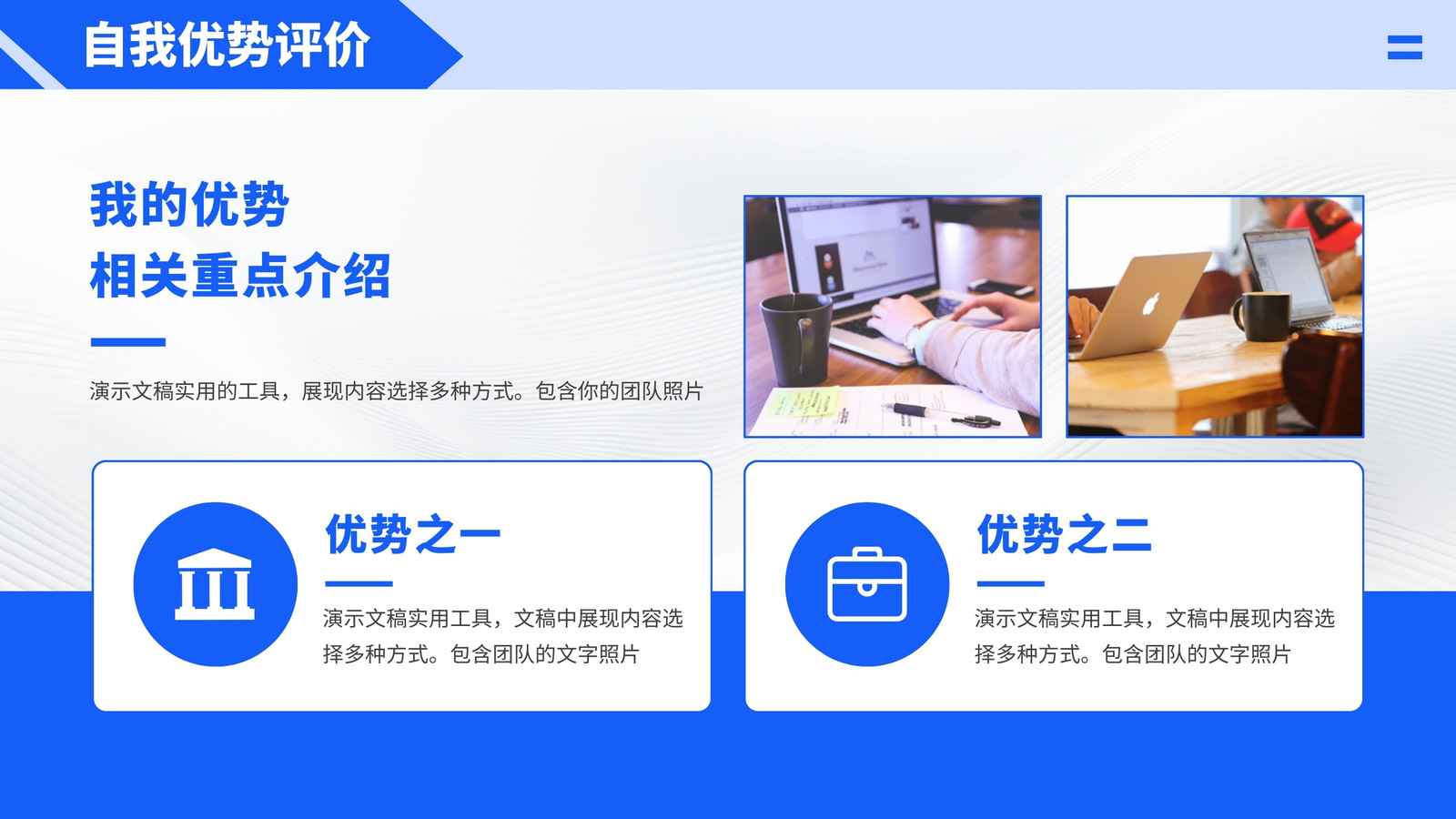 自我优势评价

我的优势
相关重点介绍

演示文稿实用的工具，展现内容选择多种方式。包含你的团队照片

优势之一

演示文稿实用工具，文稿中展现内容选择多种方式。包含团队的文字照片

优势之二

演示文稿实用工具，文稿中展现内容选择多种方式。包含团队的文字照片